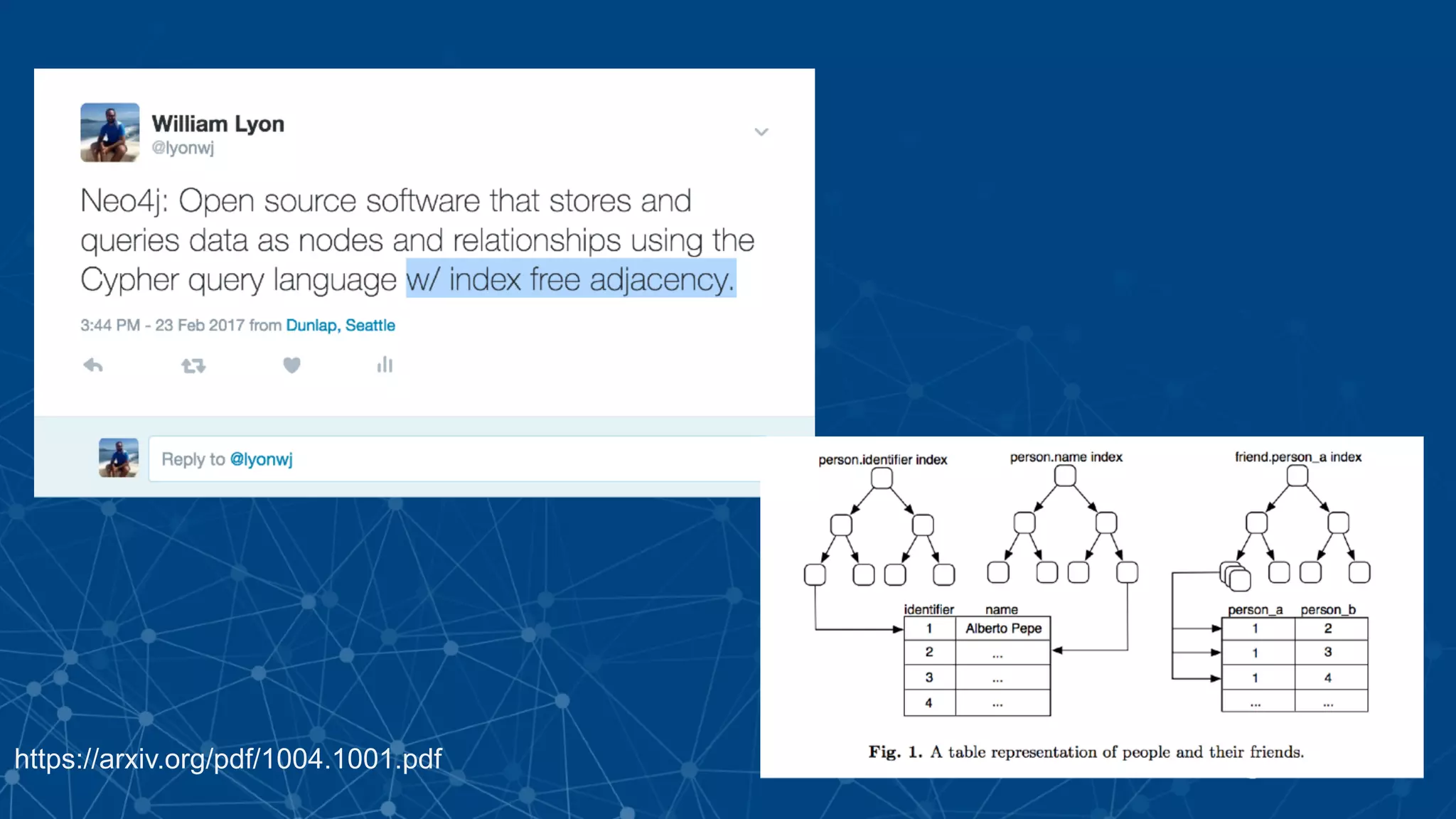 William Lyon
@lyonwj

Neo4j: Open source software that stores and queries data as nodes and relationships using the Cypher query language w/ index free adjacency.

3:44 PM - 23 Feb 2017 from Dunlap, Seattle

Reply to @lyonwj

person.identifier index

person.name index

friend.person_a index

| identifier | name |
|---|---|
| 1 | Alberto Pepe |
| 2 | ... |
| 3 | ... |
| 4 | ... |

| person_a | person_b |
|---|---|
| 1 | 2 |
| 1 | 3 |
| 1 | 4 |
| ... | ... |

Fig. 1. A table representation of people and their friends.

https://arxiv.org/pdf/1004.1001.pdf